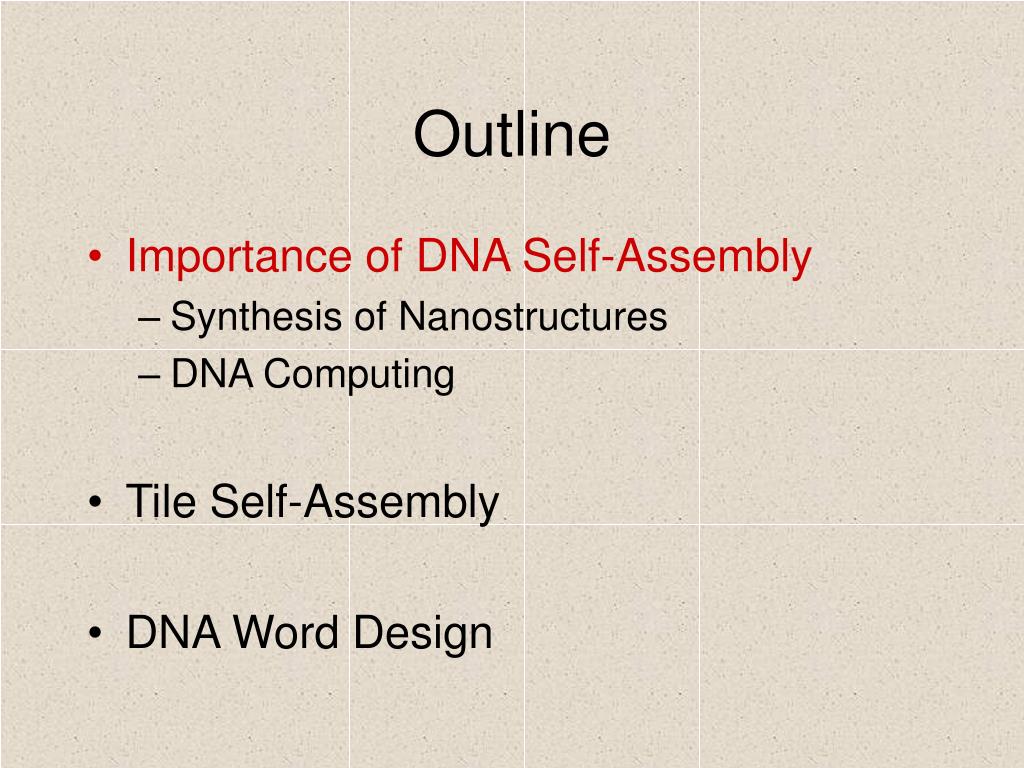 Outline

• Importance of DNA Self-Assembly
– Synthesis of Nanostructures
– DNA Computing

• Tile Self-Assembly

• DNA Word Design